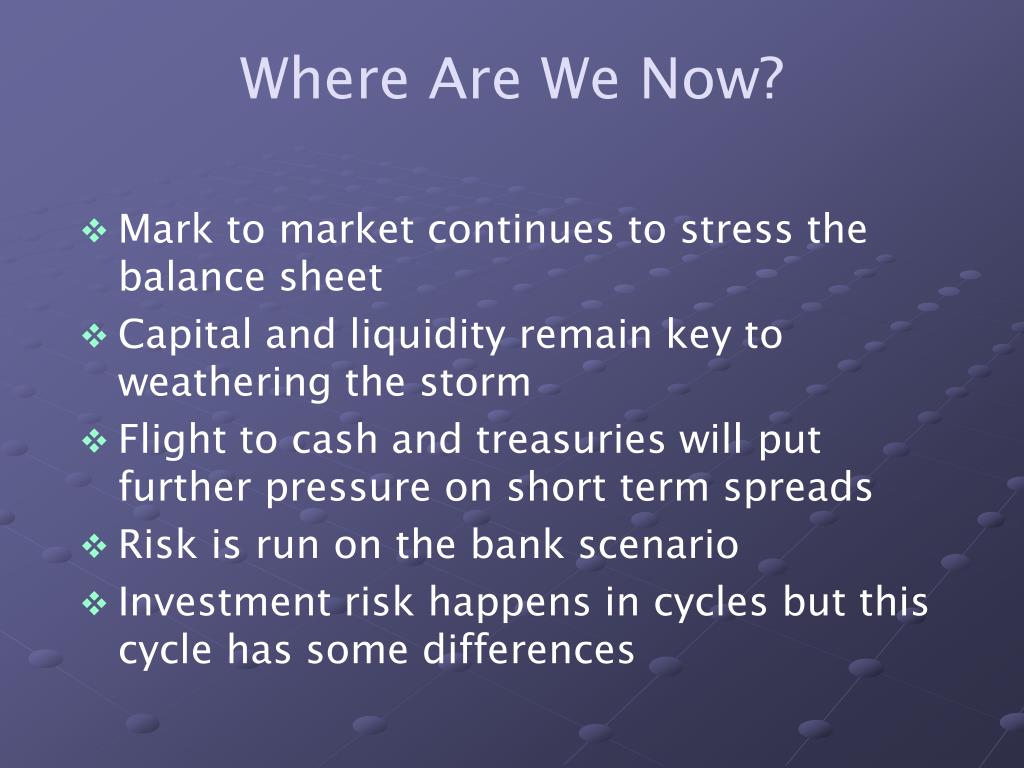 Where Are We Now?

❖ Mark to market continues to stress the balance sheet
❖ Capital and liquidity remain key to weathering the storm
❖ Flight to cash and treasuries will put further pressure on short term spreads
❖ Risk is run on the bank scenario
❖ Investment risk happens in cycles but this cycle has some differences